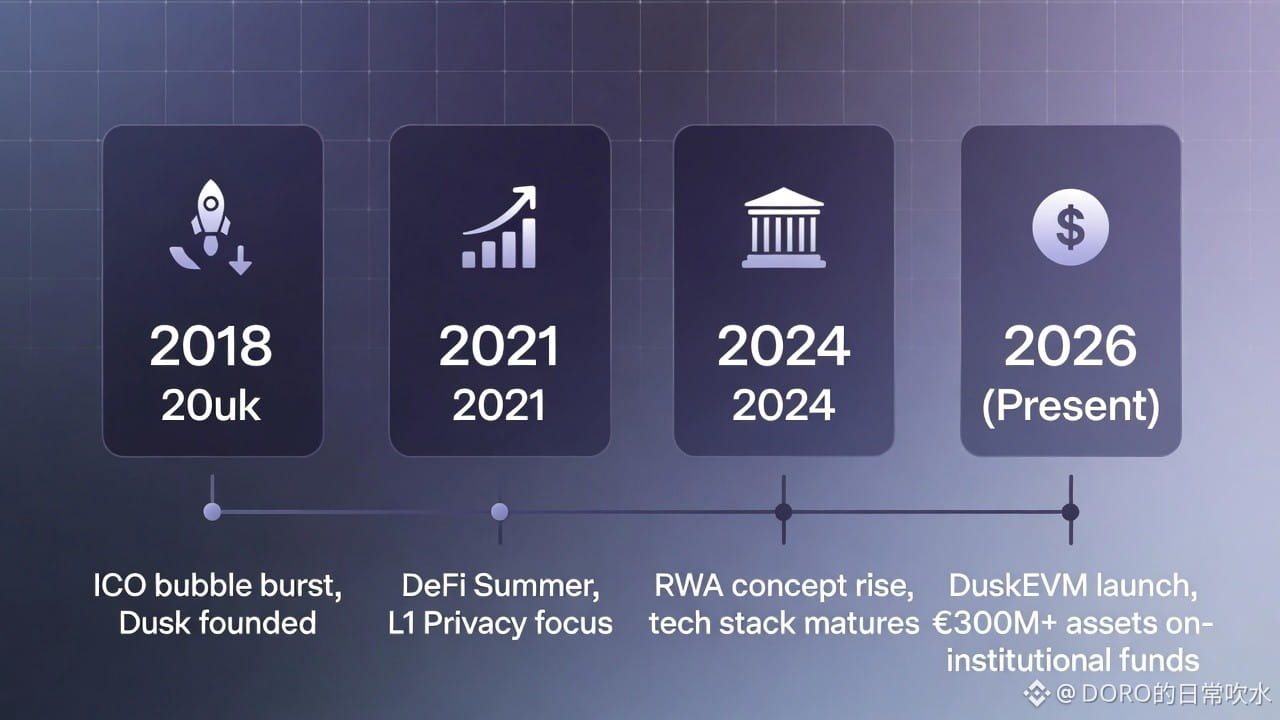 2018
20uk

2021
2021

2024
2024

2026
(Present)

ICO bubble burst, Dusk founded

DeFi Summer, L1 Privacy focus

RWA concept rise, tech stack matures

DuskEVM launch, €300M+ assets on-institutional funds

@ DORO的日常吹水